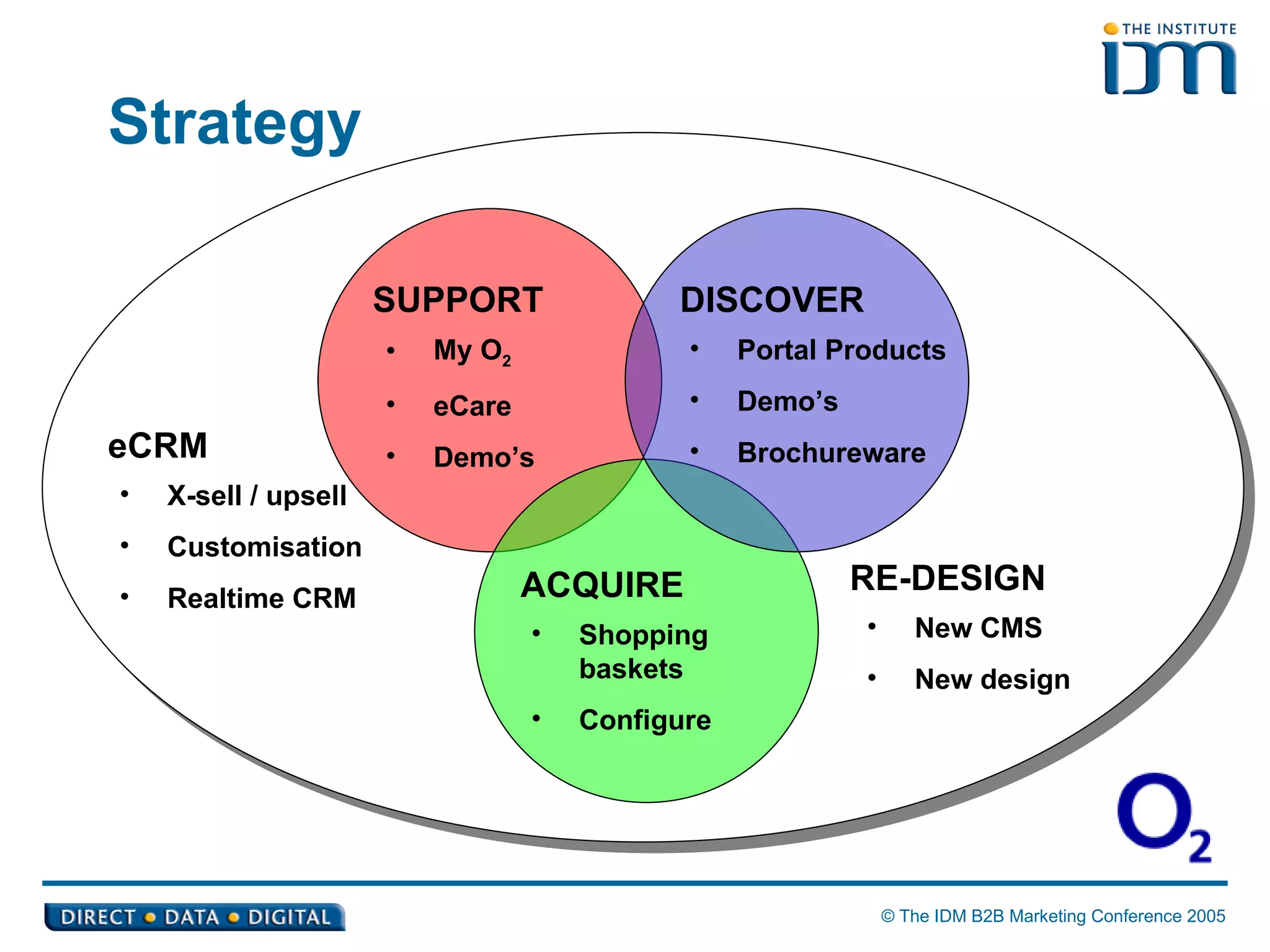 THE INSTITUTE
IDM

Strategy

SUPPORT
• My $O_2$
• eCare
• Demo's

DISCOVER
• Portal Products
• Demo's
• Brochureware

eCRM
• X-sell / upsell
• Customisation
• Realtime CRM

ACQUIRE
• Shopping baskets
• Configure

RE-DESIGN
• New CMS
• New design

$O_2$

DIRECT • DATA • DIGITAL

© The IDM B2B Marketing Conference 2005